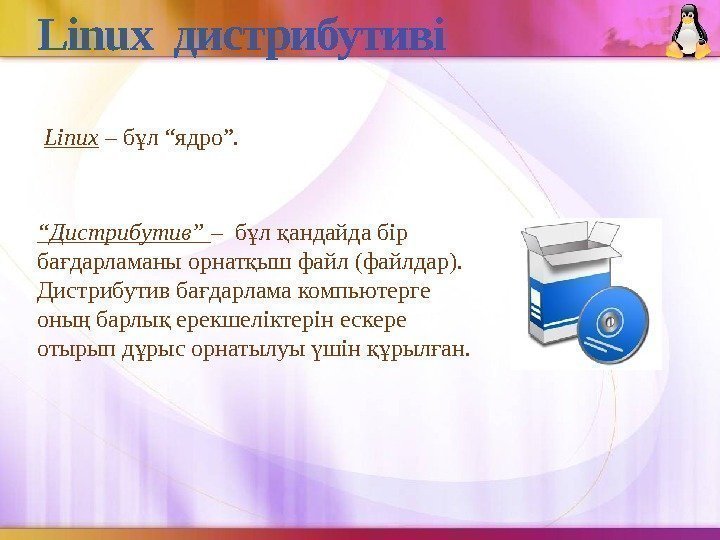 Linux дистрибутиві

Linux – бұл “ядро”.

“Дистрибутив” – бұл қандайда бір бағдарламаны орнатқыш файл (файлдар). Дистрибутив бағдарлама компьютерге оның барлық ерекшеліктерін ескере отырып дұрыс орнатылуы үшін құрылған.